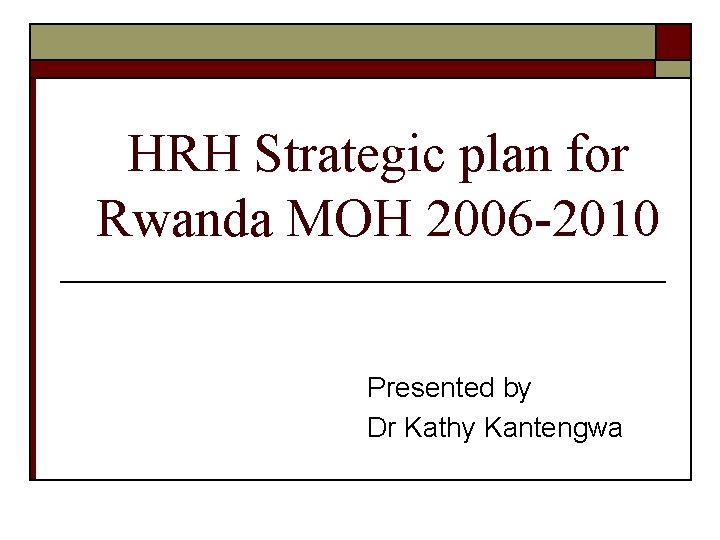 HRH Strategic plan for Rwanda MOH 2006-2010

Presented by
Dr Kathy Kantengwa